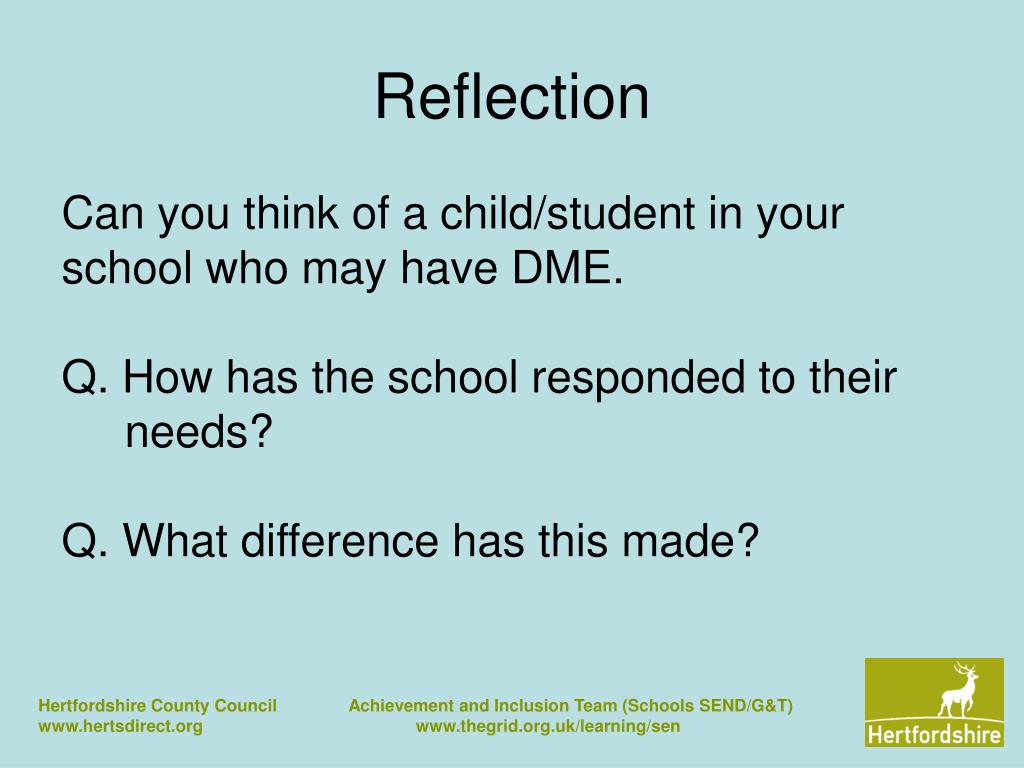 Reflection

Can you think of a child/student in your school who may have DME.

Q. How has the school responded to their needs?

Q. What difference has this made?

Hertfordshire County Council
www.hertsdirect.org

Achievement and Inclusion Team (Schools SEND/G&T)
www.thegrid.org.uk/learning/sen

Hertfordshire